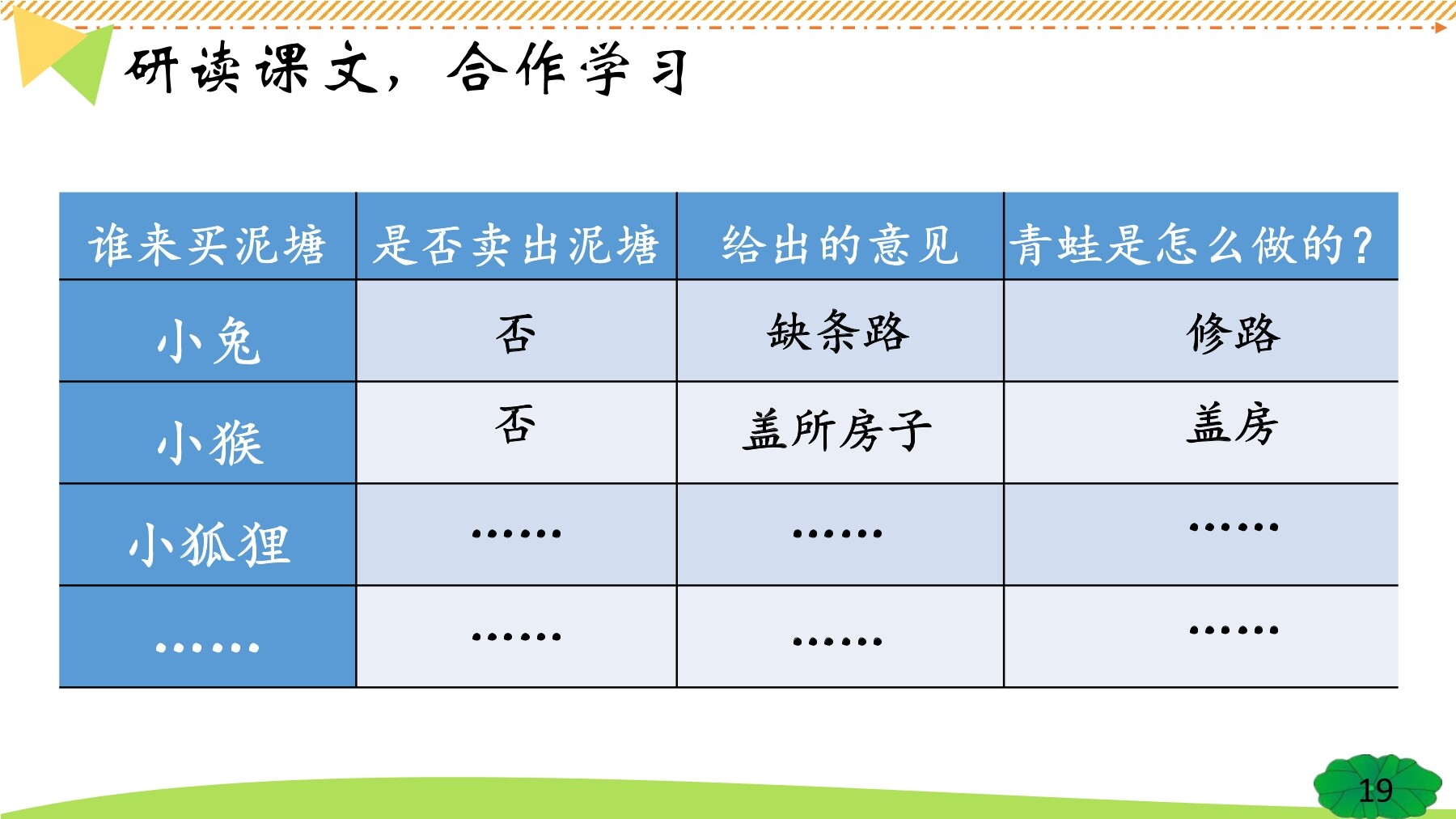 研读课文，合作学习

| 谁来买泥塘 | 是否卖出泥塘 | 给出的意见 | 青蛙是怎么做的？ |
|---|---|---|---|
| 小兔 | 否 | 缺条路 | 修路 |
| 小猴 | 否 | 盖所房子 | 盖房 |
| 小狐狸 | …… | …… | …… |
| …… | …… | …… | …… |

19